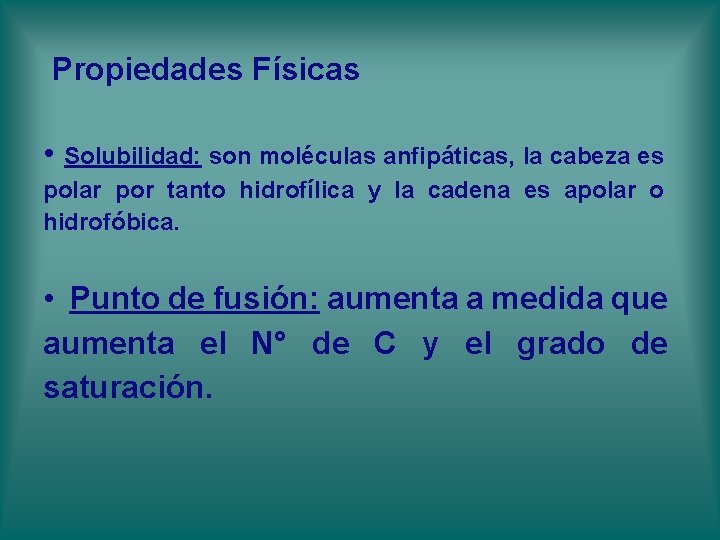 Propiedades Físicas

• Solubilidad: son moléculas anfipáticas, la cabeza es polar por tanto hidrofílica y la cadena es apolar o hidrofóbica.

• Punto de fusión: aumenta a medida que aumenta el N° de C y el grado de saturación.